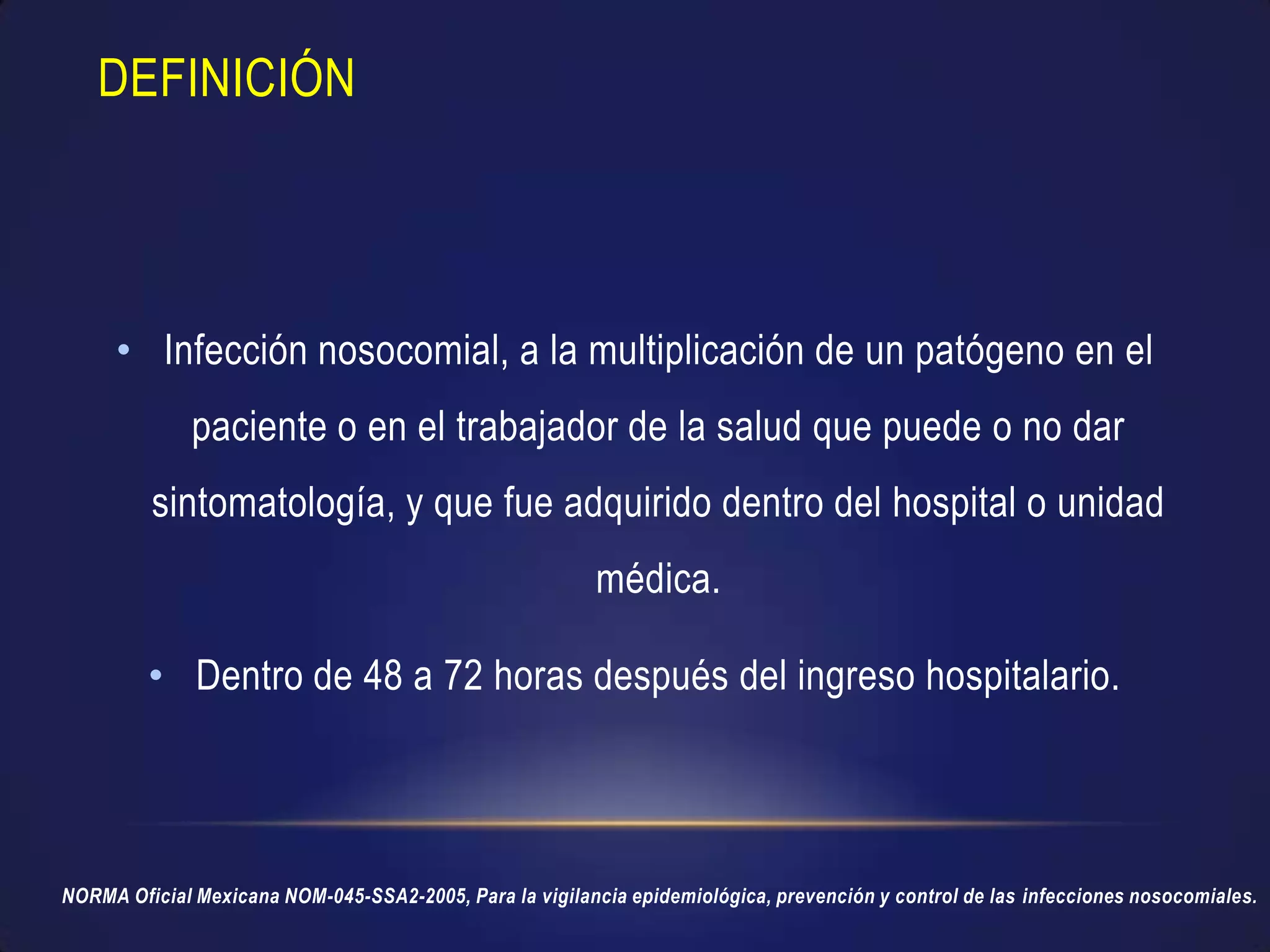 DEFINICIÓN

• Infección nosocomial, a la multiplicación de un patógeno en el paciente o en el trabajador de la salud que puede o no dar sintomatología, y que fue adquirido dentro del hospital o unidad médica.

• Dentro de 48 a 72 horas después del ingreso hospitalario.

NORMA Oficial Mexicana NOM-045-SSA2-2005, Para la vigilancia epidemiológica, prevención y control de las infecciones nosocomiales.